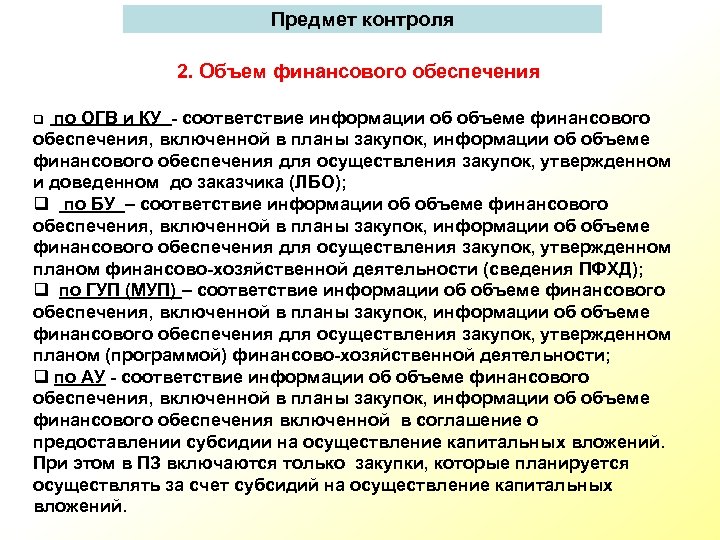 Предмет контроля

2. Объем финансового обеспечения

❑ по ОГВ и КУ - соответствие информации об объеме финансового обеспечения, включенной в планы закупок, информации об объеме финансового обеспечения для осуществления закупок, утвержденном и доведенном до заказчика (ЛБО);
❑ по БУ – соответствие информации об объеме финансового обеспечения, включенной в планы закупок, информации об объеме финансового обеспечения для осуществления закупок, утвержденном планом финансово-хозяйственной деятельности (сведения ПФХД);
❑ по ГУП (МУП) – соответствие информации об объеме финансового обеспечения, включенной в планы закупок, информации об объеме финансового обеспечения для осуществления закупок, утвержденном планом (программой) финансово-хозяйственной деятельности;
❑ по АУ - соответствие информации об объеме финансового обеспечения, включенной в планы закупок, информации об объеме финансового обеспечения включенной в соглашение о предоставлении субсидии на осуществление капитальных вложений. При этом в ПЗ включаются только закупки, которые планируется осуществлять за счет субсидий на осуществление капитальных вложений.